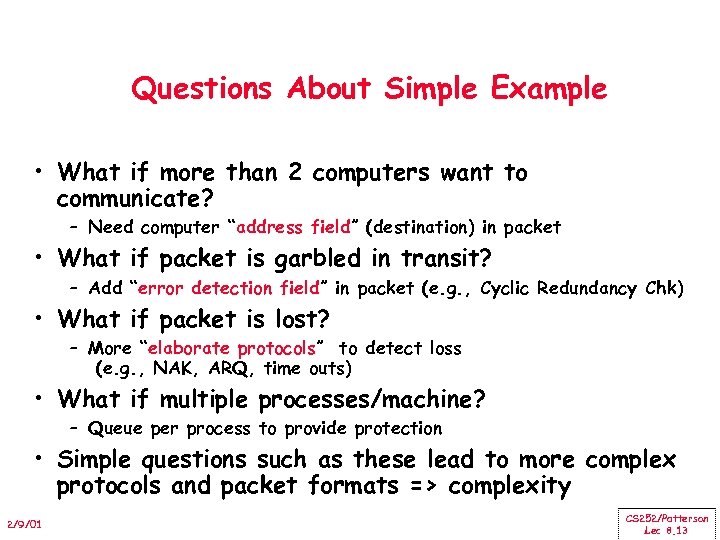 Questions About Simple Example

• What if more than 2 computers want to communicate?
  – Need computer "address field" (destination) in packet
• What if packet is garbled in transit?
  – Add "error detection field" in packet (e.g., Cyclic Redundancy Chk)
• What if packet is lost?
  – More "elaborate protocols" to detect loss (e.g., NAK, ARQ, time outs)
• What if multiple processes/machine?
  – Queue per process to provide protection
• Simple questions such as these lead to more complex protocols and packet formats => complexity

2/9/01

CS252/Patterson
Lec 8.13